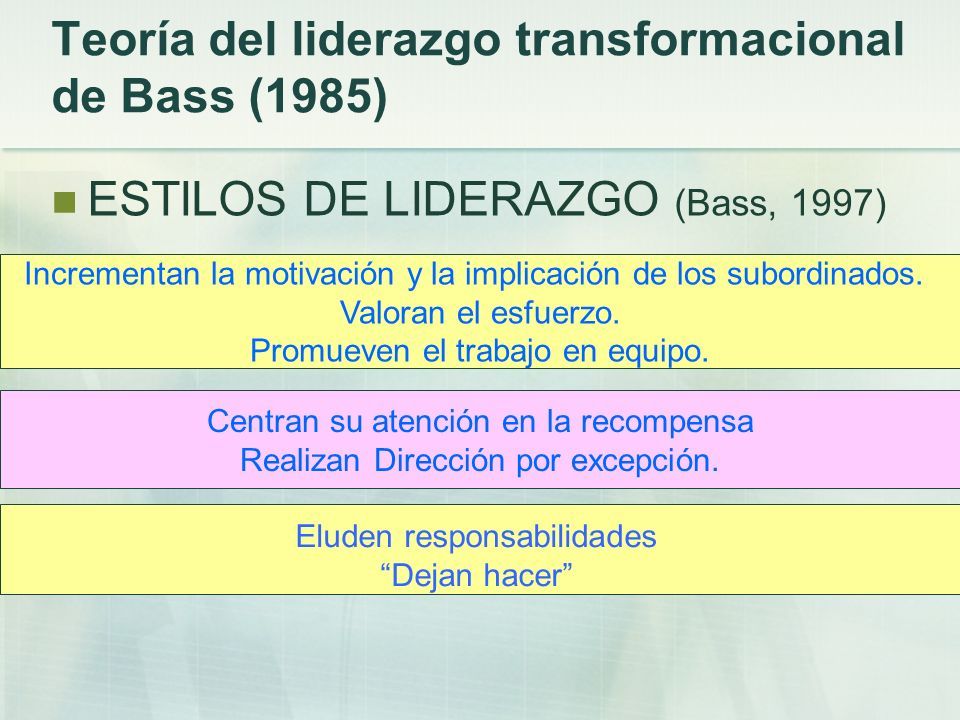 Teoría del liderazgo transformacional de Bass (1985)

ESTILOS DE LIDERAZGO (Bass, 1997)

Incrementan la motivación y la implicación de los subordinados.
Valoran el esfuerzo.
Promueven el trabajo en equipo.

Centran su atención en la recompensa
Realizan Dirección por excepción.

Eluden responsabilidades
“Dejan hacer”